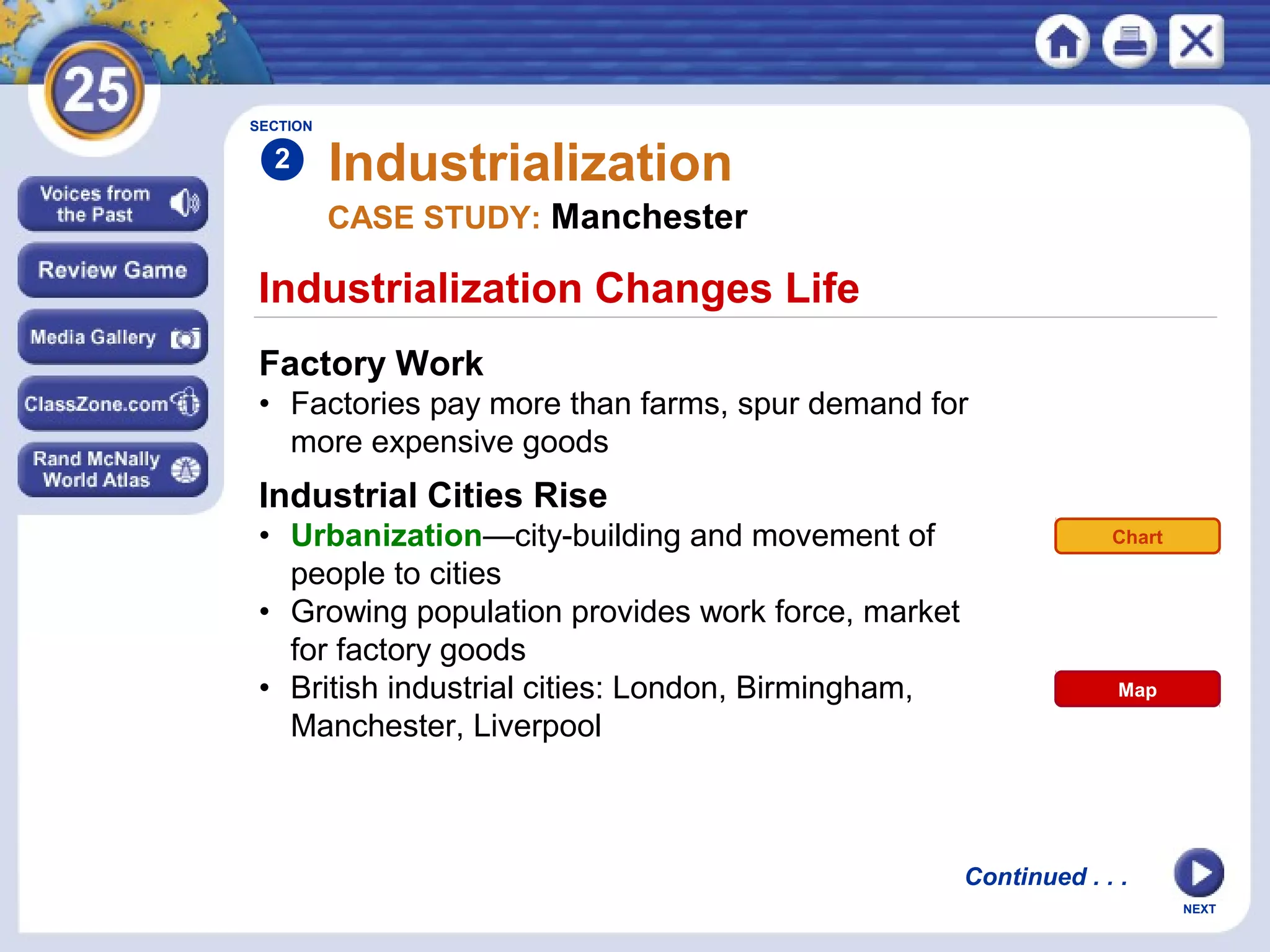 25

Voices from the Past

Review Game

Media Gallery

ClassZone.com

Rand McNally World Atlas

SECTION 2

Industrialization

CASE STUDY: Manchester

Industrialization Changes Life

Factory Work

• Factories pay more than farms, spur demand for more expensive goods

Industrial Cities Rise

• Urbanization—city-building and movement of people to cities

• Growing population provides work force, market for factory goods

• British industrial cities: London, Birmingham, Manchester, Liverpool

Chart

Map

Continued . . .

NEXT